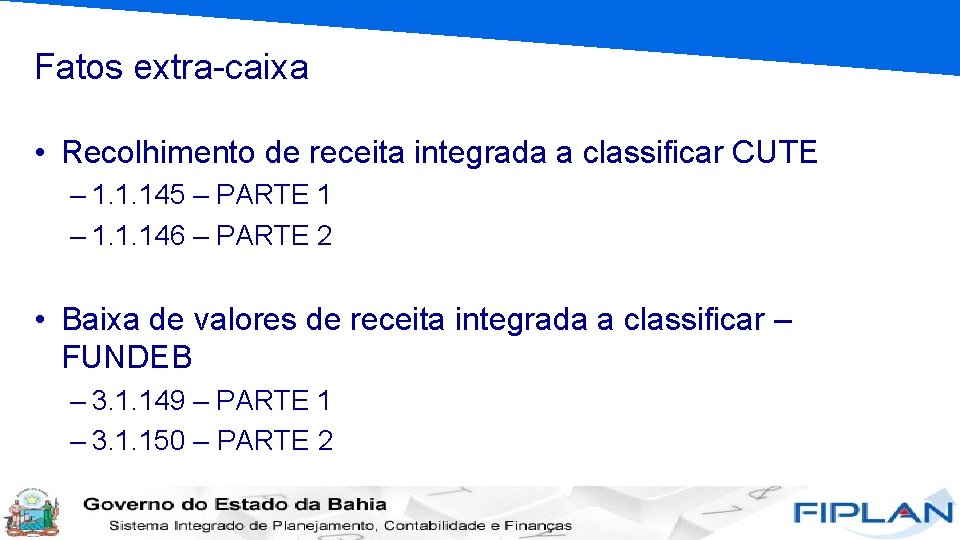 Fatos extra-caixa

• Recolhimento de receita integrada a classificar CUTE
– 1.1.145 – PARTE 1
– 1.1.146 – PARTE 2

• Baixa de valores de receita integrada a classificar – FUNDEB
– 3.1.149 – PARTE 1
– 3.1.150 – PARTE 2

Governo do Estado da Bahia
Sistema Integrado de Planejamento, Contabilidade e Finanças

FIPLAN